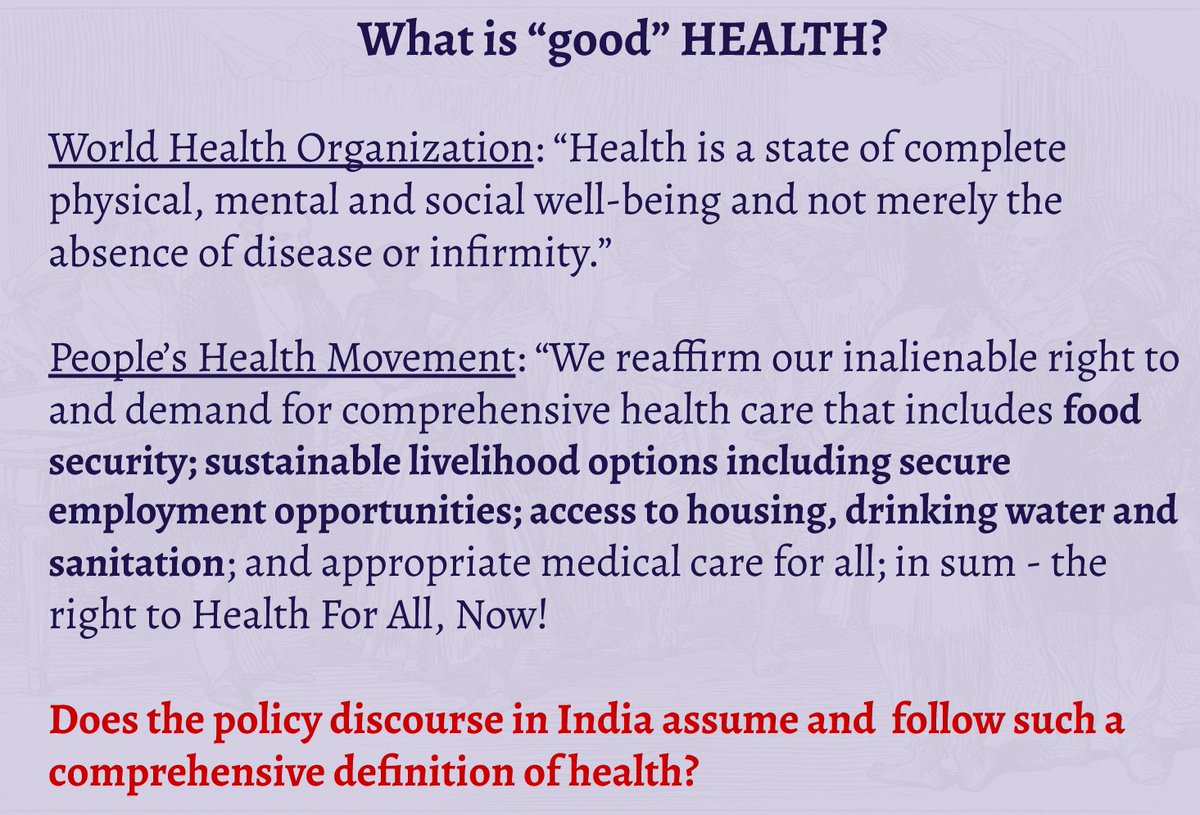 What is “good” HEALTH?

World Health Organization: “Health is a state of complete physical, mental and social well-being and not merely the absence of disease or infirmity.”

People’s Health Movement: “We reaffirm our inalienable right to and demand for comprehensive health care that includes food security; sustainable livelihood options including secure employment opportunities; access to housing, drinking water and sanitation; and appropriate medical care for all; in sum - the right to Health For All, Now!

Does the policy discourse in India assume and follow such a comprehensive definition of health?